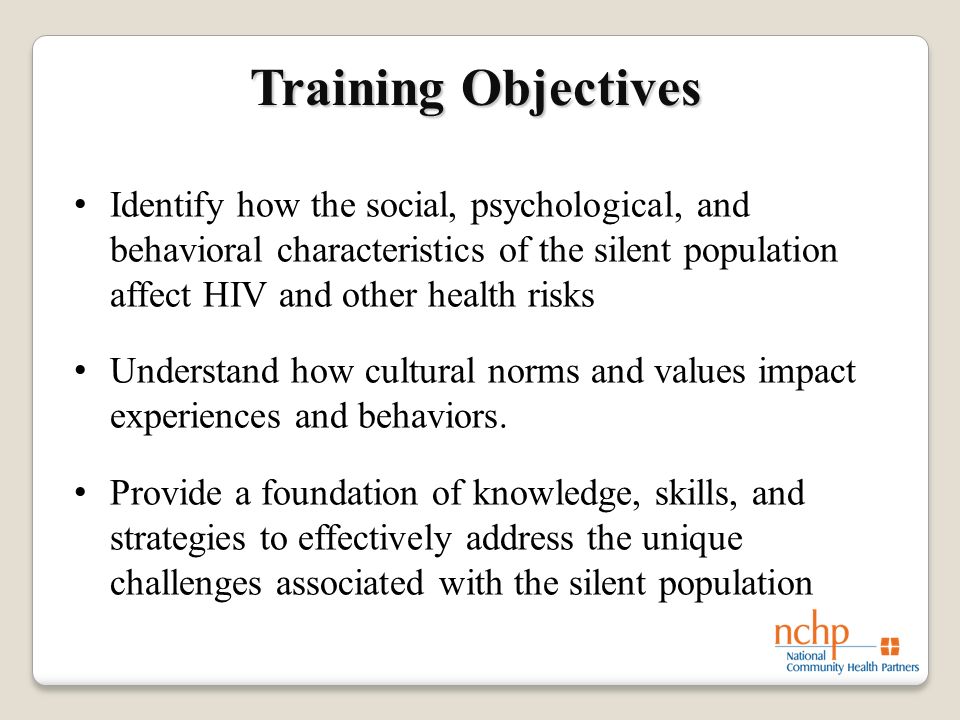 Training Objectives

• Identify how the social, psychological, and behavioral characteristics of the silent population affect HIV and other health risks

• Understand how cultural norms and values impact experiences and behaviors.

• Provide a foundation of knowledge, skills, and strategies to effectively address the unique challenges associated with the silent population

nchp
National Community Health Partners